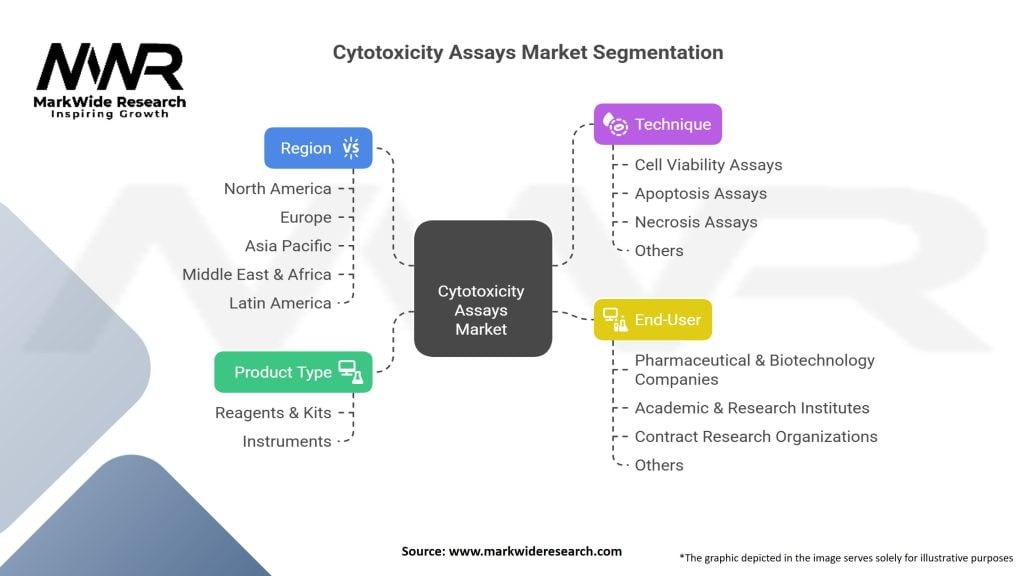 MWR
MarkWide Research
Inspiring Growth

Cytotoxicity Assays Market Segmentation

Region
North America
Europe
Asia Pacific
Middle East & Africa
Latin America

Product Type
Reagents & Kits
Instruments

Cytotoxicity Assays Market

Technique
Cell Viability Assays
Apoptosis Assays
Necrosis Assays
Others

End-User
Pharmaceutical & Biotechnology Companies
Academic & Research Institutes
Contract Research Organizations
Others

Source: www.markwideresearch.com

*The graphic depicted in the image serves solely for illustrative purposes